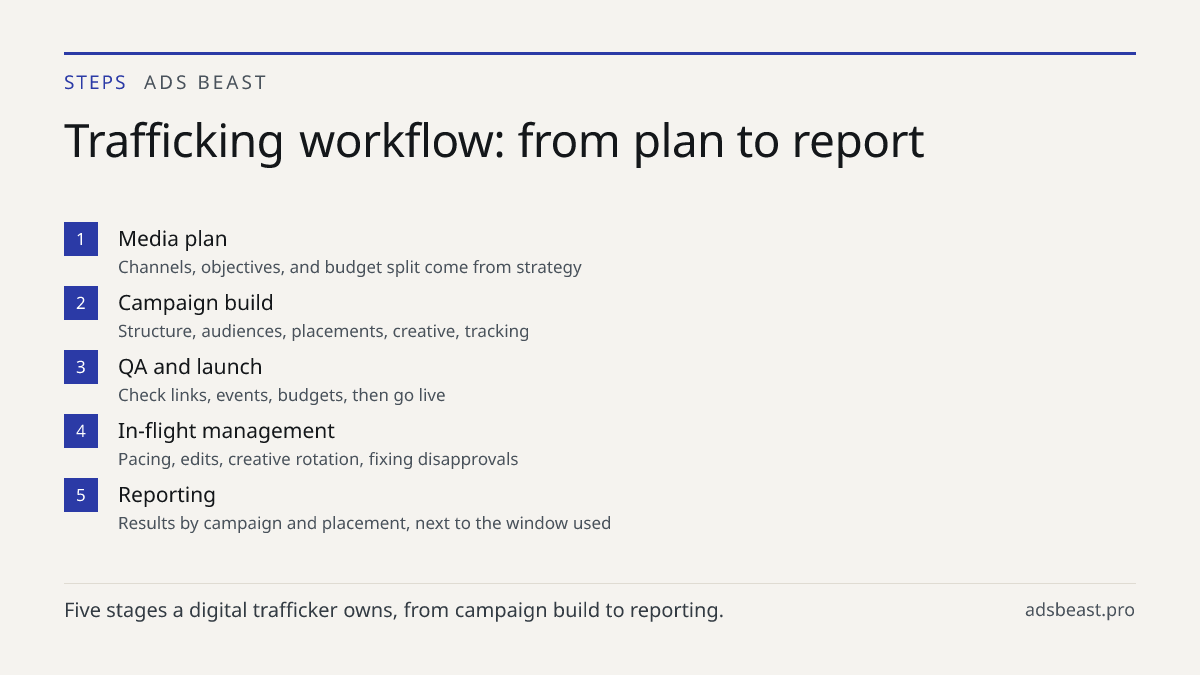 STEPS ADS BEAST

Trafficking workflow: from plan to report

1
Media plan
Channels, objectives, and budget split come from strategy

2
Campaign build
Structure, audiences, placements, creative, tracking

3
QA and launch
Check links, events, budgets, then go live

4
In-flight management
Pacing, edits, creative rotation, fixing disapprovals

5
Reporting
Results by campaign and placement, next to the window used

Five stages a digital trafficker owns, from campaign build to reporting.

adsbeast.pro